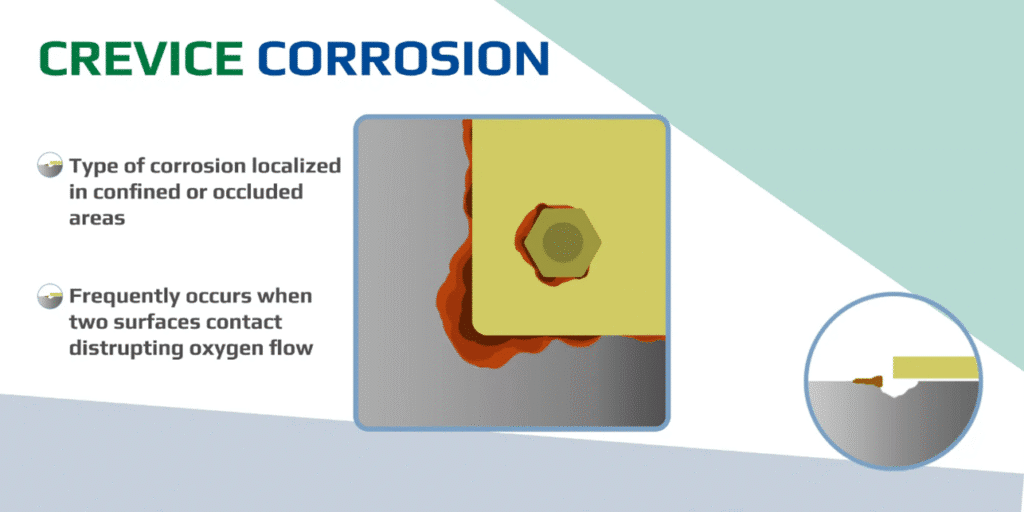 CREVICE CORROSION

Type of corrosion localized in confined or occluded areas

Frequently occurs when two surfaces contact distrupting oxygen flow